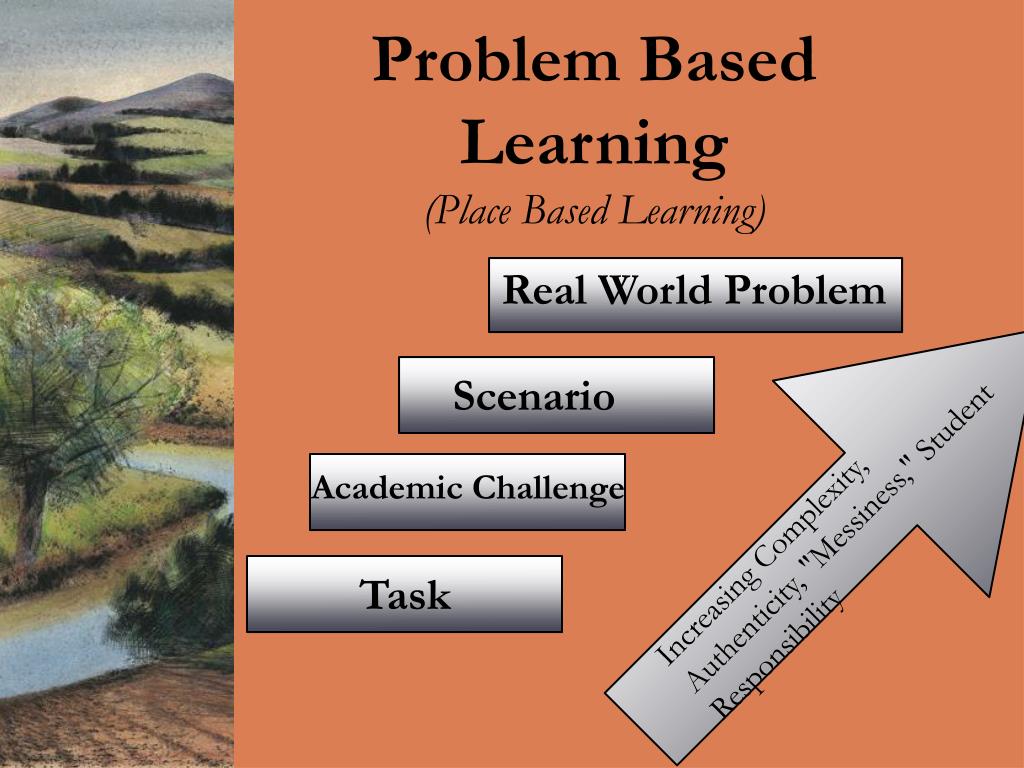 Problem Based Learning
(Place Based Learning)

Real World Problem

Scenario

Academic Challenge

Task

Increasing Complexity, Authenticity, "Messiness," Student Responsibility